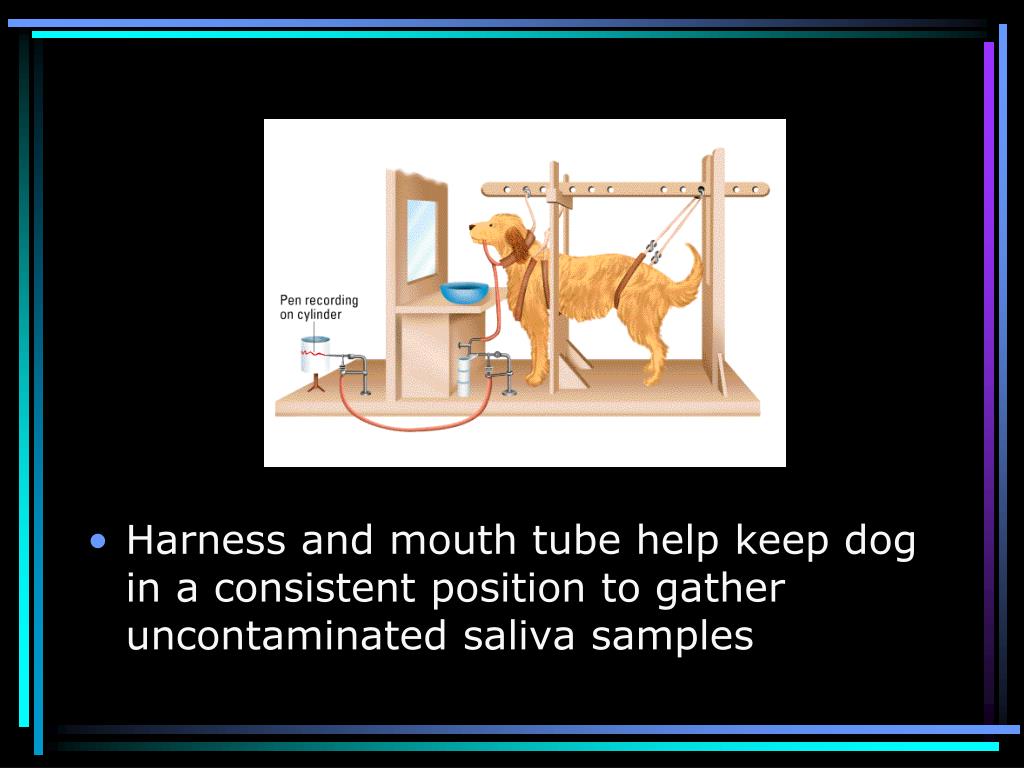 Pen recording on cylinder

• Harness and mouth tube help keep dog in a consistent position to gather uncontaminated saliva samples